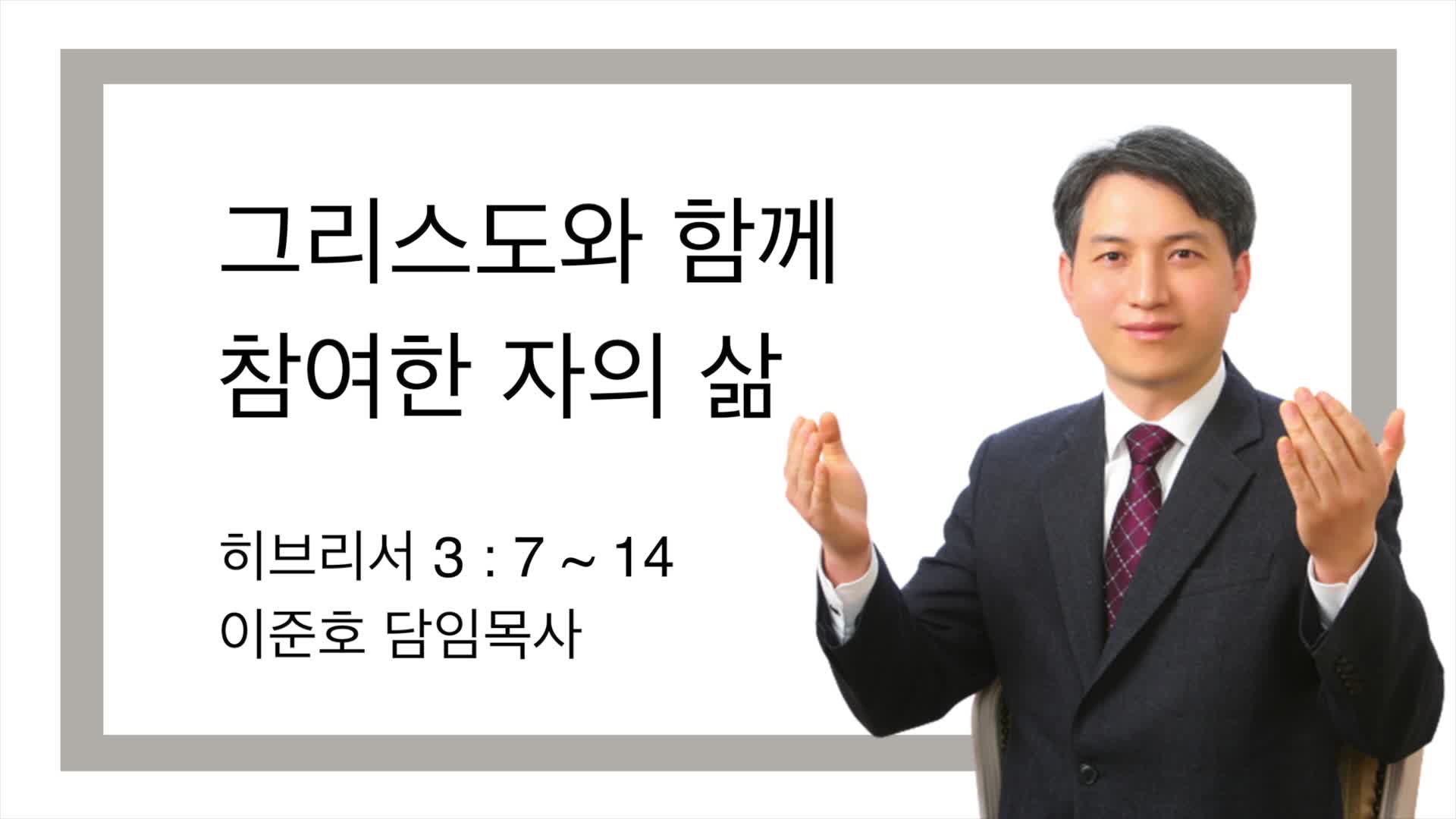 그리스도와 함께
참여한 자의 삶

히브리서 3 : 7 ~ 14
이준호 담임목사